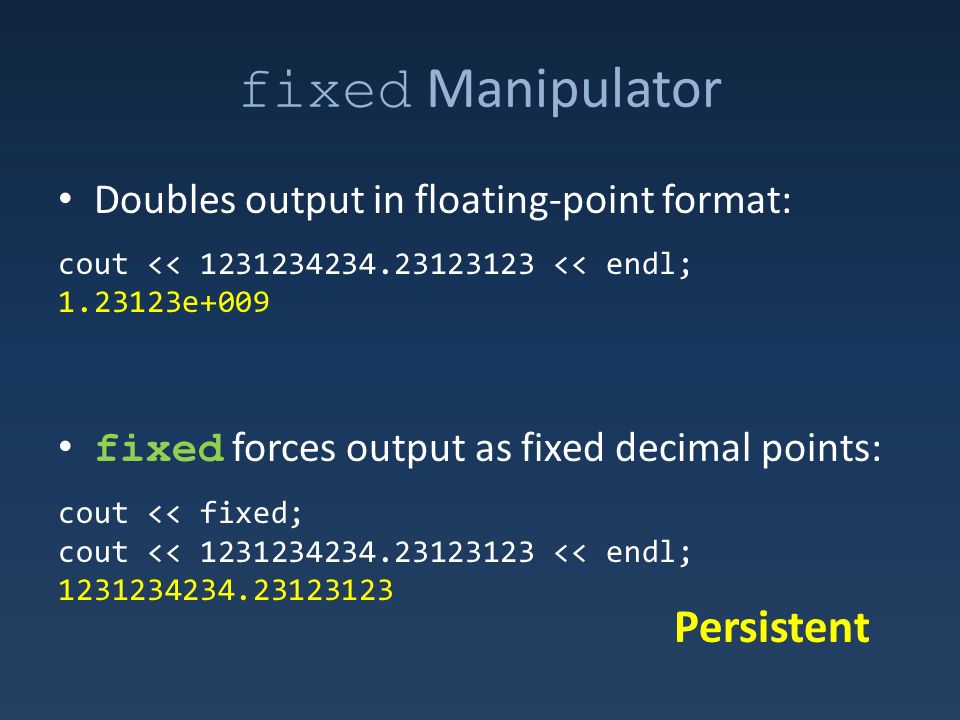 fixed Manipulator

• Doubles output in floating-point format:

cout << 1231234234.23123123 << endl;
1.23123e+009

• fixed forces output as fixed decimal points:

cout << fixed;
cout << 1231234234.23123123 << endl;
1231234234.23123123

Persistent